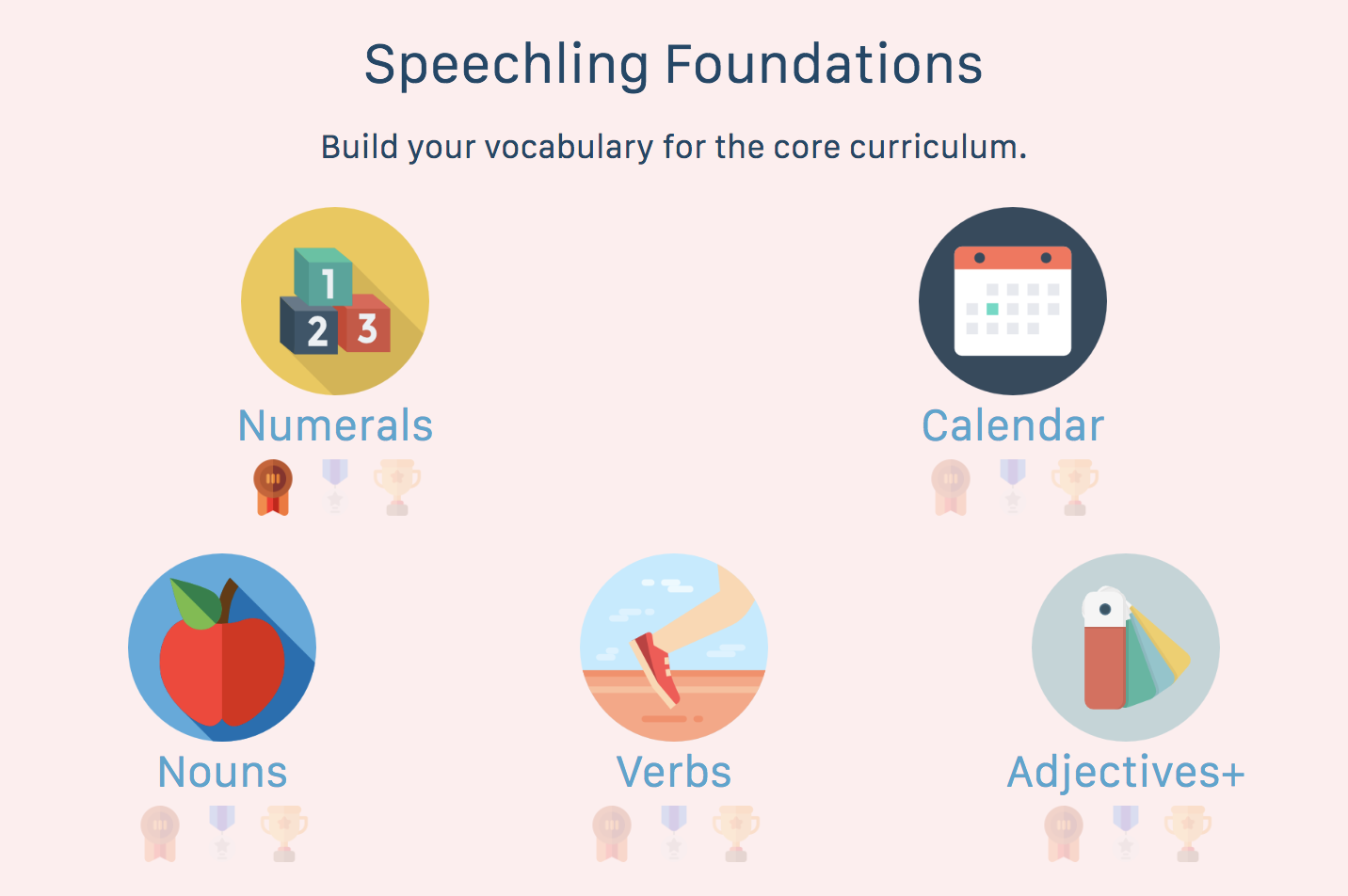 Speechling Foundations

Build your vocabulary for the core curriculum.

1
2 3

Numerals

Calendar

Nouns

Verbs

Adjectives+